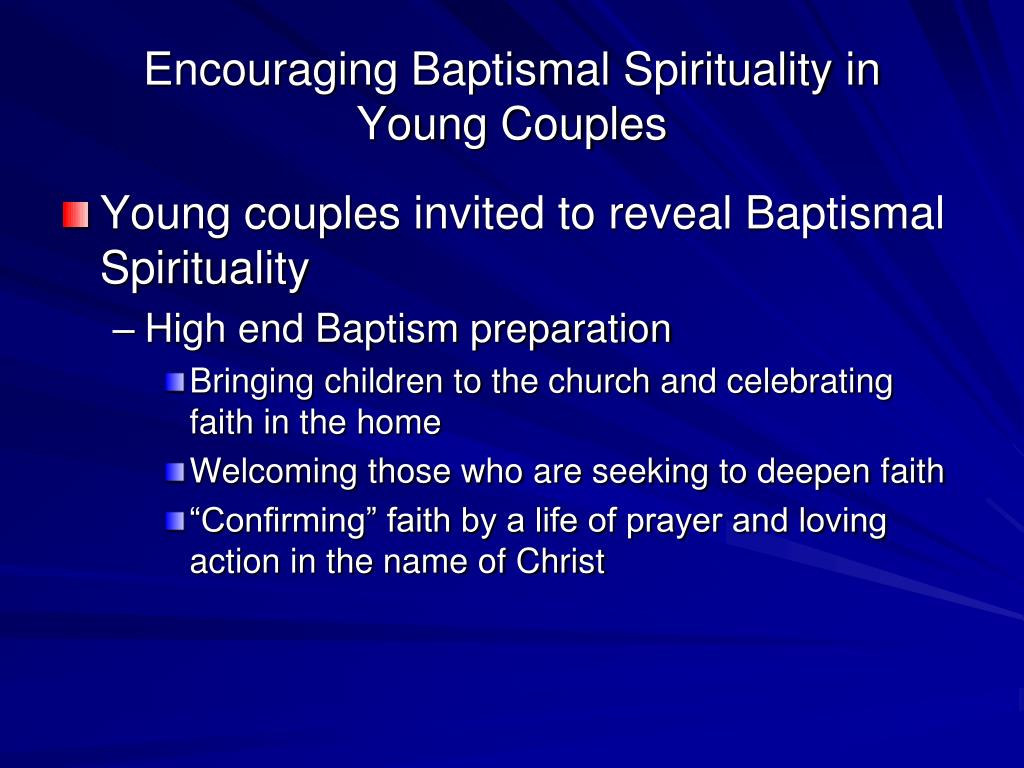 Encouraging Baptismal Spirituality in Young Couples

Young couples invited to reveal Baptismal Spirituality

– High end Baptism preparation

Bringing children to the church and celebrating faith in the home

Welcoming those who are seeking to deepen faith

“Confirming” faith by a life of prayer and loving action in the name of Christ